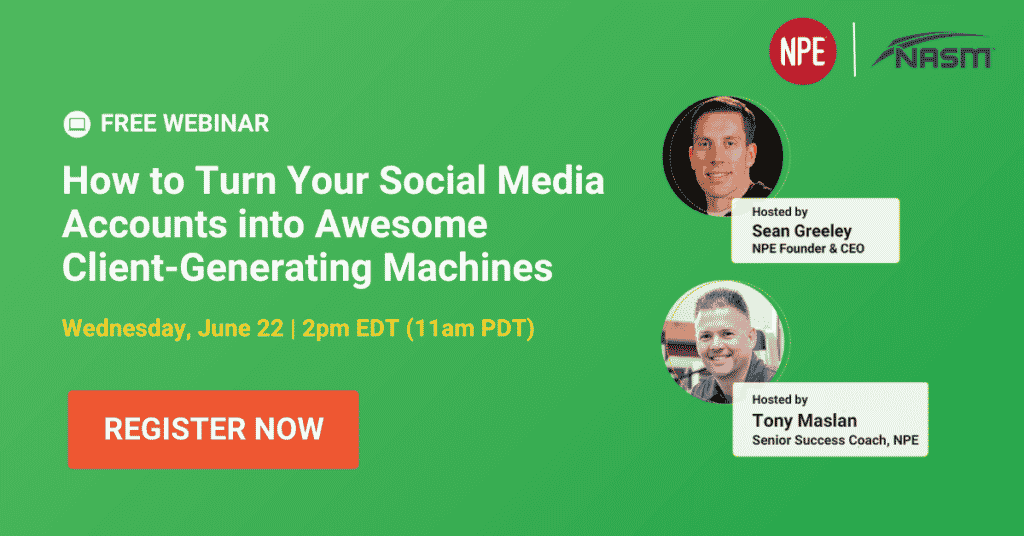 NPE | NASM

FREE WEBINAR

How to Turn Your Social Media Accounts into Awesome Client-Generating Machines

Wednesday, June 22 | 2pm EDT (11am PDT)

REGISTER NOW

Hosted by
Sean Greeley
NPE Founder & CEO

Hosted by
Tony Maslan
Senior Success Coach, NPE